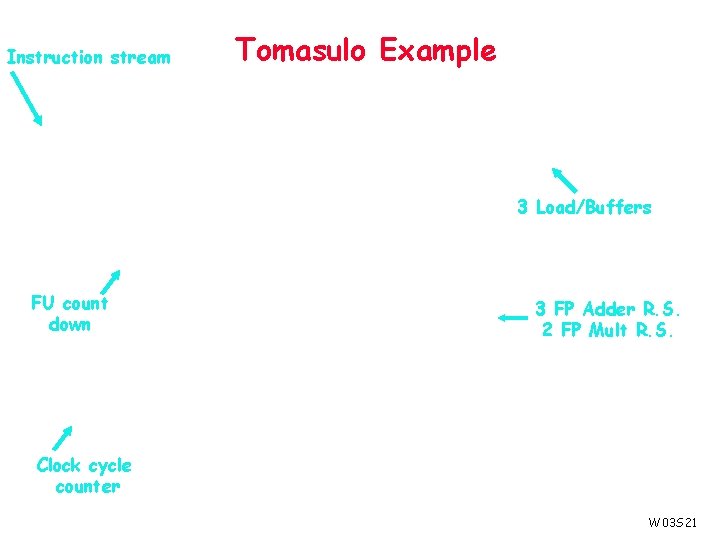 Tomasulo Example

Instruction stream

3 Load/Buffers

FU count down

3 FP Adder R.S.
2 FP Mult R.S.

Clock cycle counter

W03S21